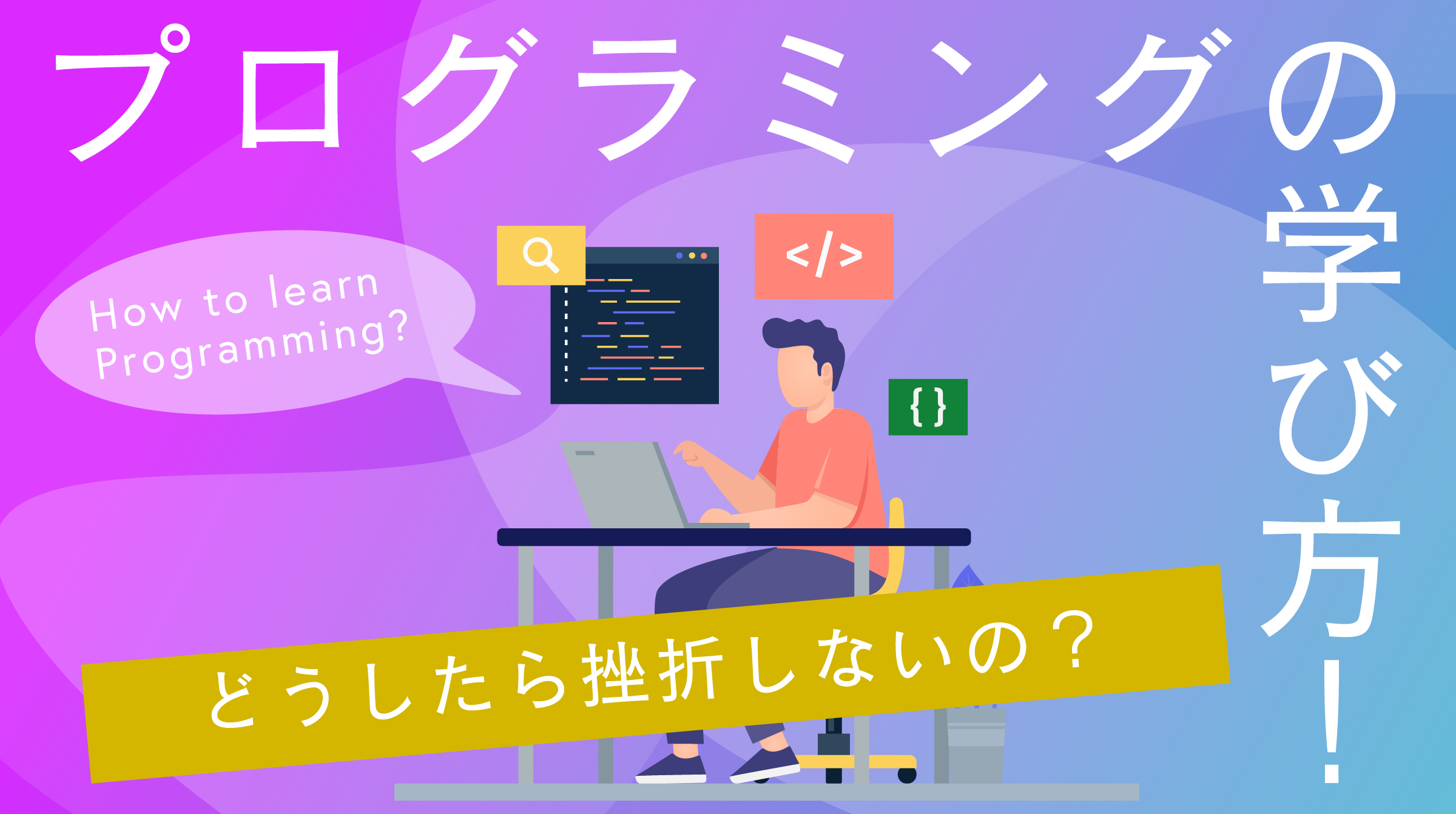 プログラミングの学び方！

How to learn Programming?

</>

{ }

どうしたら挫折しないの？